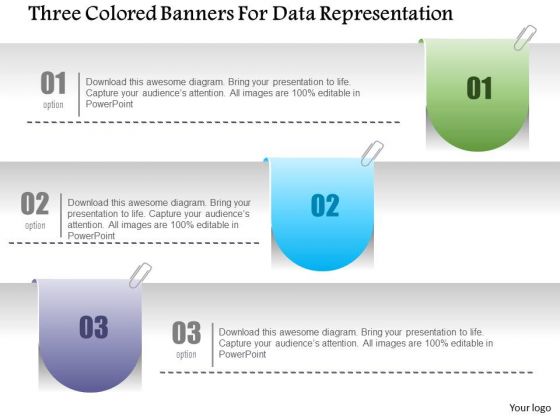 Three Colored Banners For Data Representation

01
option
Download this awesome diagram. Bring your presentation to life. Capture your audience's attention. All images are 100% editable in PowerPoint

01

02
option
Download this awesome diagram. Bring your presentation to life. Capture your audience's attention. All images are 100% editable in PowerPoint

02

03

03
option
Download this awesome diagram. Bring your presentation to life. Capture your audience's attention. All images are 100% editable in PowerPoint

Your logo